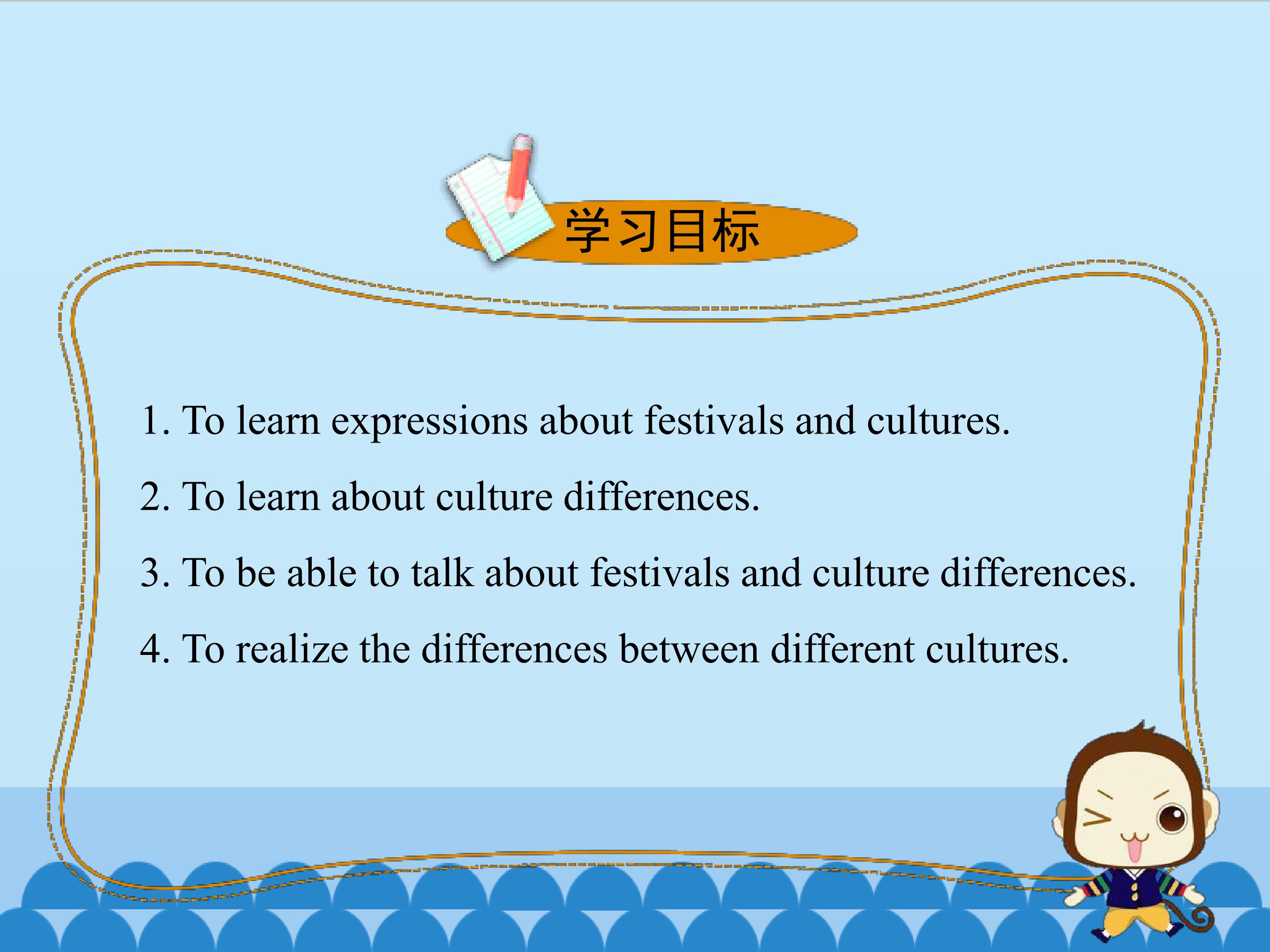 学习目标

1. To learn expressions about festivals and cultures.

2. To learn about culture differences.

3. To be able to talk about festivals and culture differences.

4. To realize the differences between different cultures.